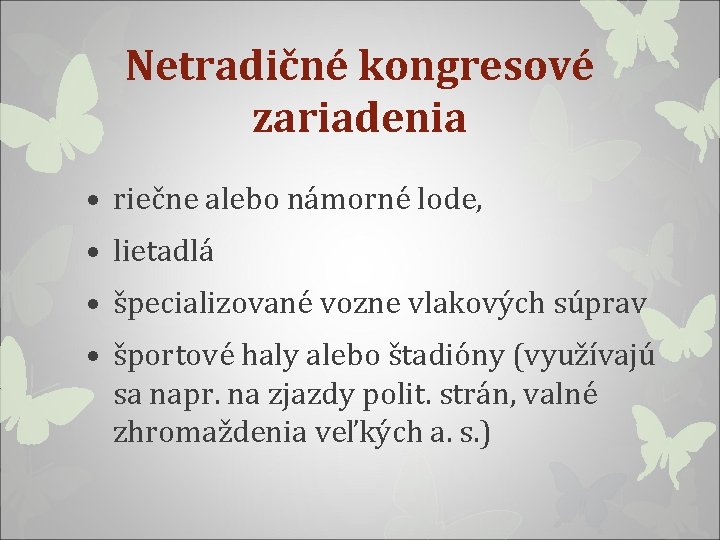 Netradičné kongresové zariadenia

• riečne alebo námorné lode,
• lietadlá
• špecializované vozne vlakových súprav
• športové haly alebo štadióny (využívajú sa napr. na zjazdy polit. strán, valné zhromaždenia veľkých a. s.)